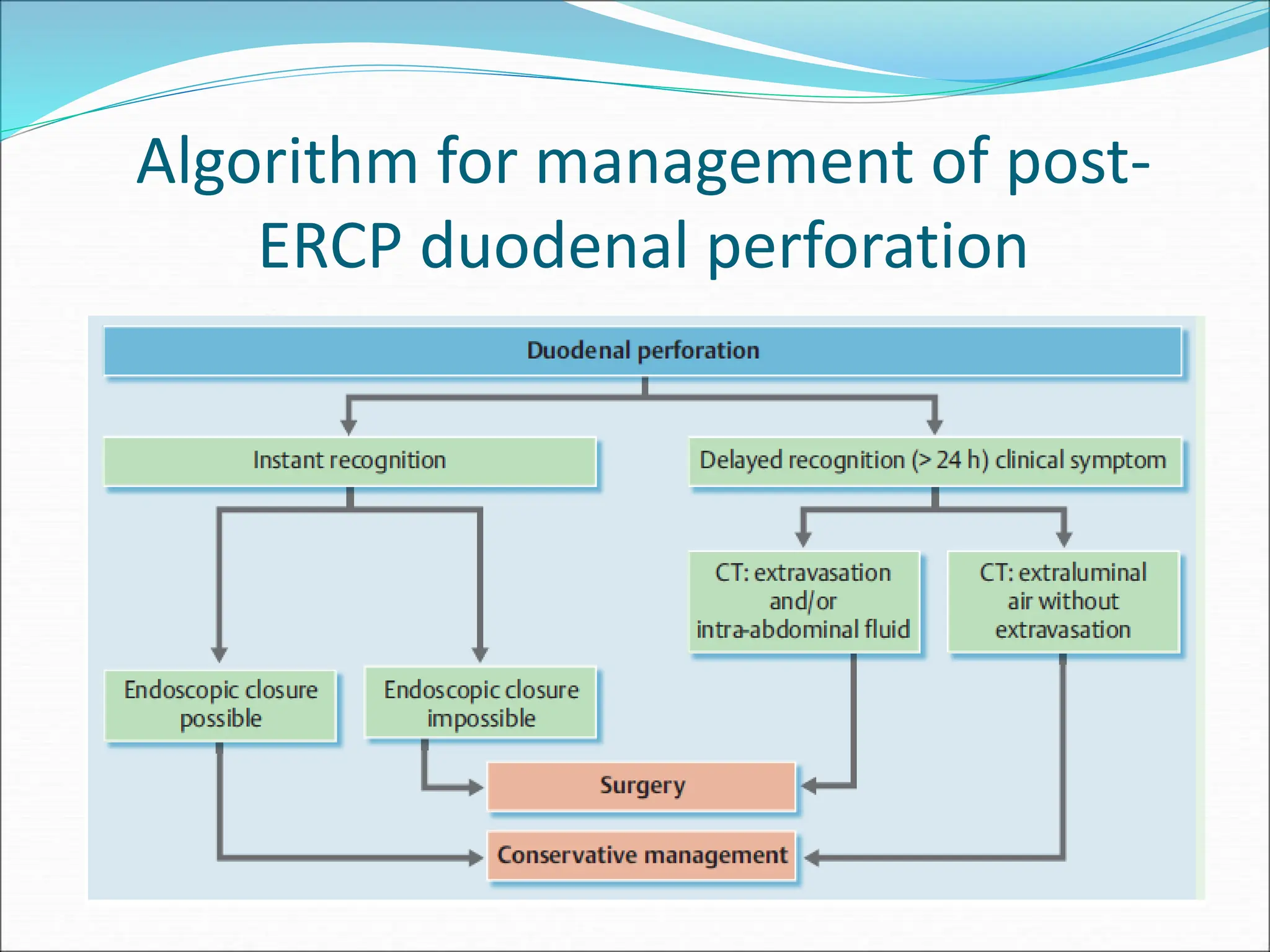 Algorithm for management of post-ERCP duodenal perforation

Duodenal perforation

Instant recognition

Delayed recognition (> 24 h) clinical symptom

CT: extravasation and/or intra-abdominal fluid

CT: extraluminal air without extravasation

Endoscopic closure possible

Endoscopic closure impossible

Surgery

Conservative management